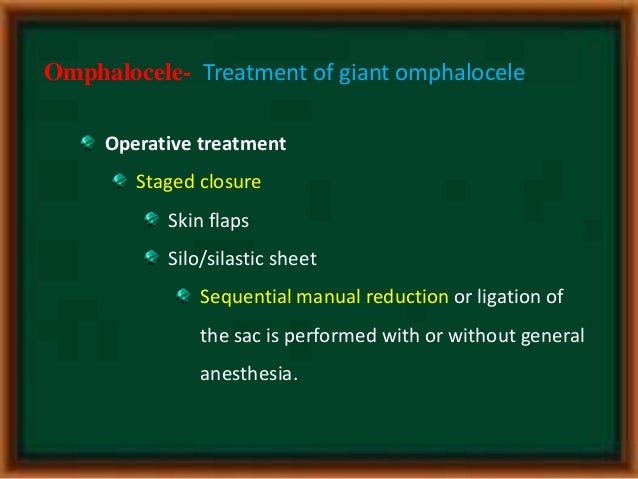 Omphalocele- Treatment of giant omphalocele

Operative treatment

Staged closure

Skin flaps

Silo/silastic sheet

Sequential manual reduction or ligation of the sac is performed with or without general anesthesia.